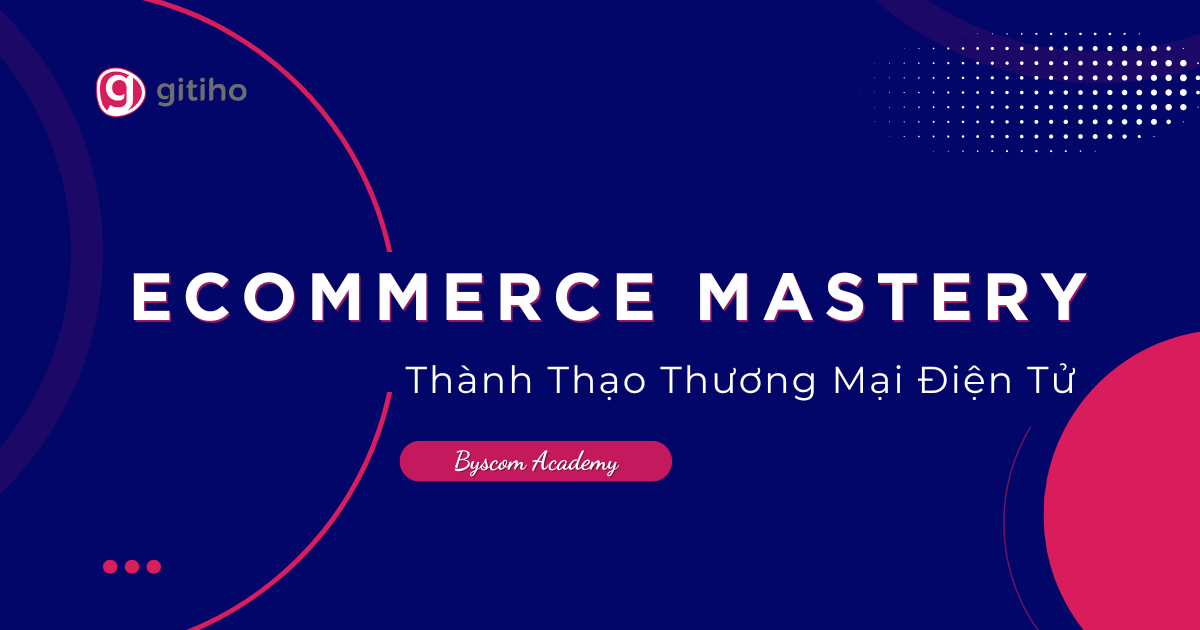 gitiho

ECOMMERCE MASTERY

Thành Thạo Thương Mại Điện Tử

Byscom Academy